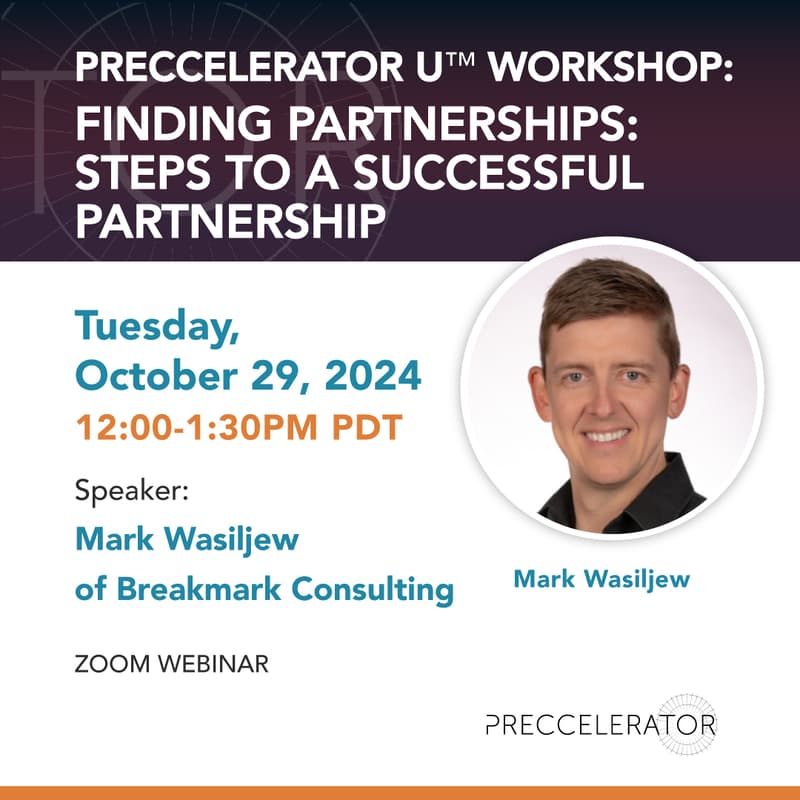 PRECCELERATOR U™ WORKSHOP:
FINDING PARTNERSHIPS: STEPS TO A SUCCESSFUL PARTNERSHIP

Tuesday, October 29, 2024
12:00-1:30PM PDT

Speaker:
Mark Wasiljew
of Breakmark Consulting

Mark Wasiljew

ZOOM WEBINAR

PRECCELERATOR